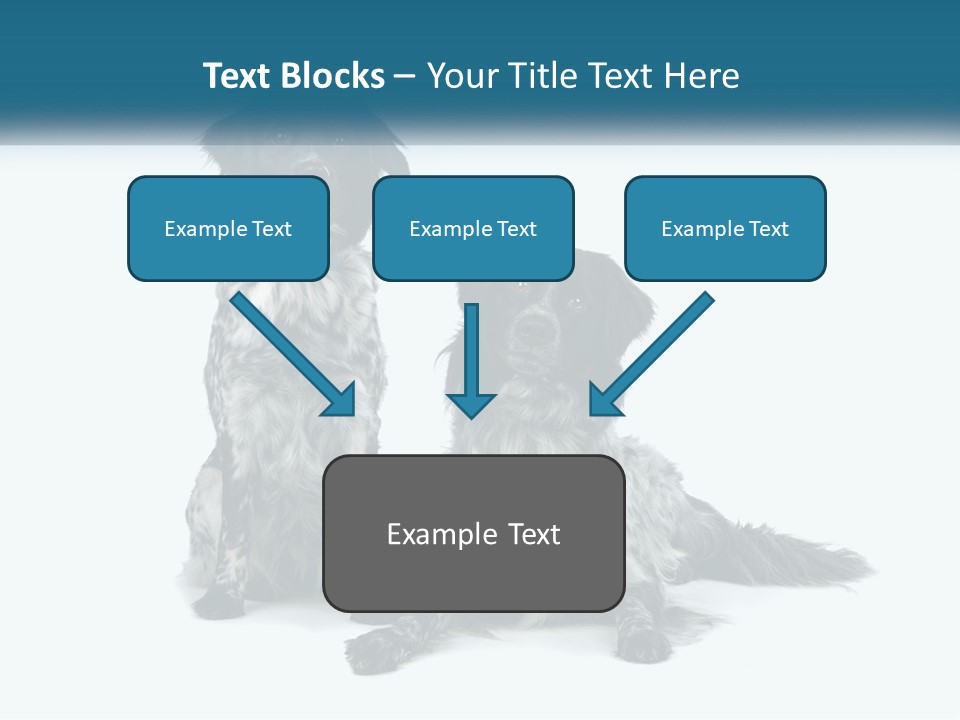 Text Blocks – Your Title Text Here

Example Text

Example Text

Example Text

Example Text